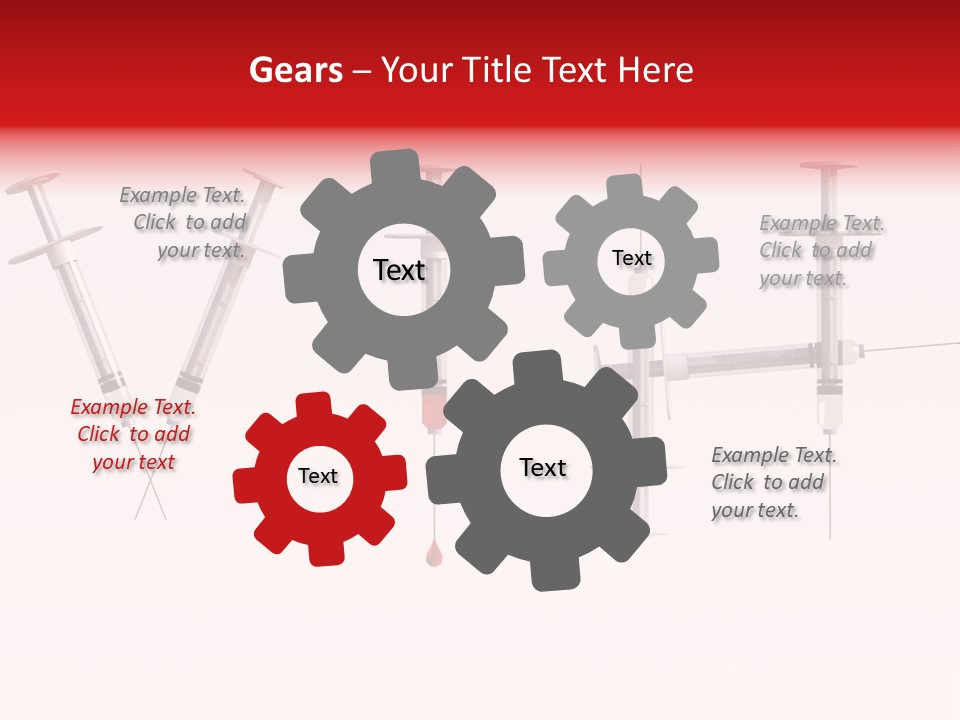 Gears – Your Title Text Here

Example Text. Click to add your text.

Text

Text

Example Text. Click to add your text.

Example Text. Click to add your text

Text

Text

Example Text. Click to add your text.